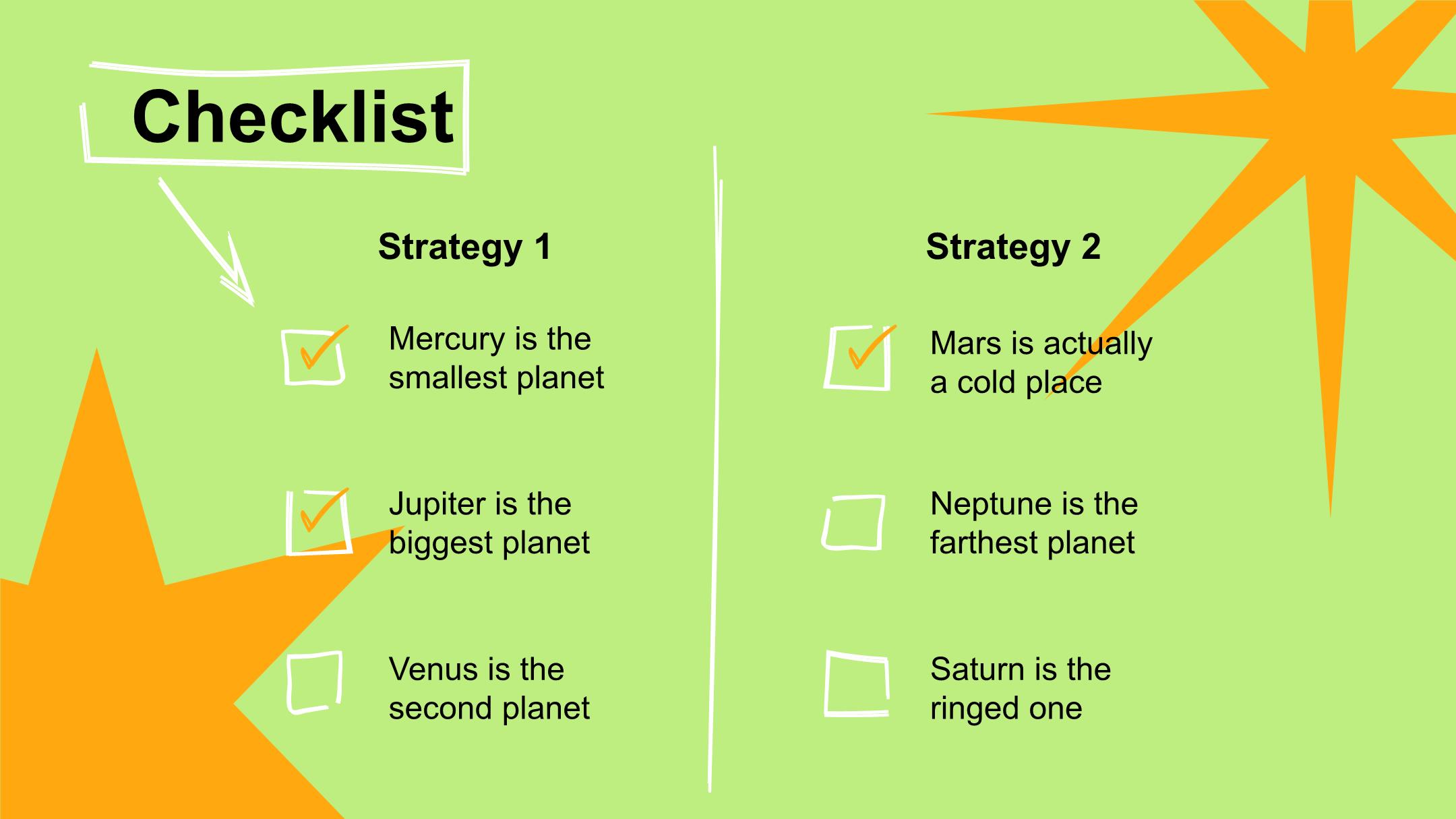 Checklist

Strategy 1

Mercury is the smallest planet

Jupiter is the biggest planet

Venus is the second planet

Strategy 2

Mars is actually a cold place

Neptune is the farthest planet

Saturn is the ringed one